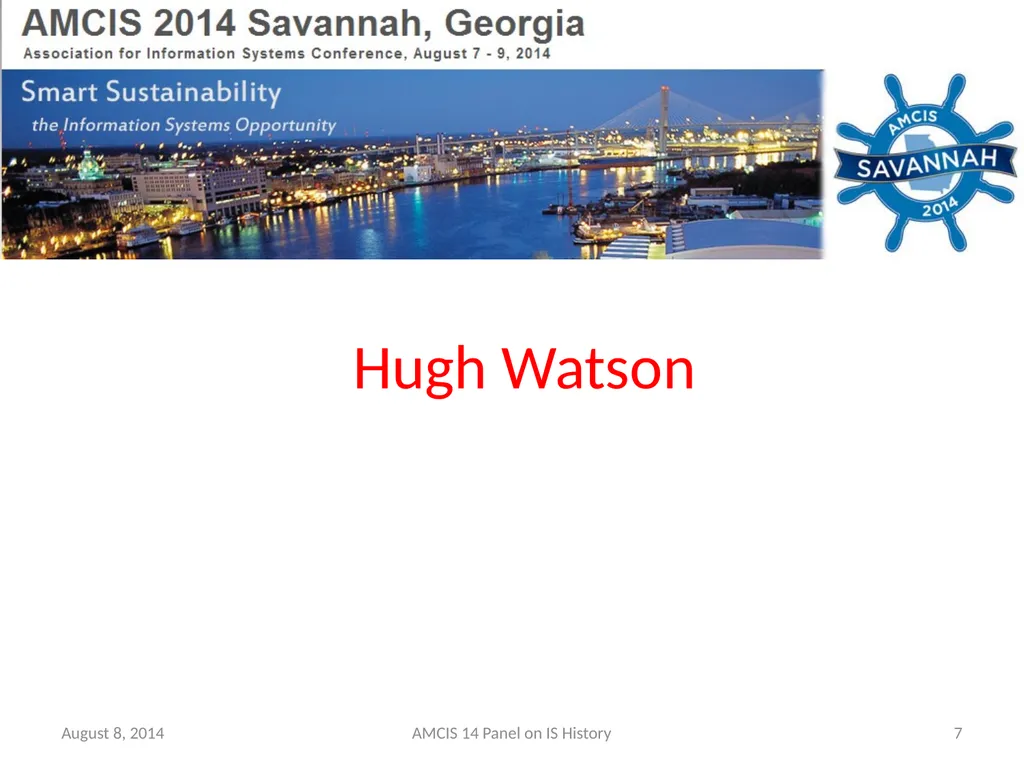 AMCIS 2014 Savannah, Georgia
Association for Information Systems Conference, August 7 - 9, 2014

Smart Sustainability
the Information Systems Opportunity

AMCIS
SAVANNAH
2014

Hugh Watson

August 8, 2014

AMCIS 14 Panel on IS History

7